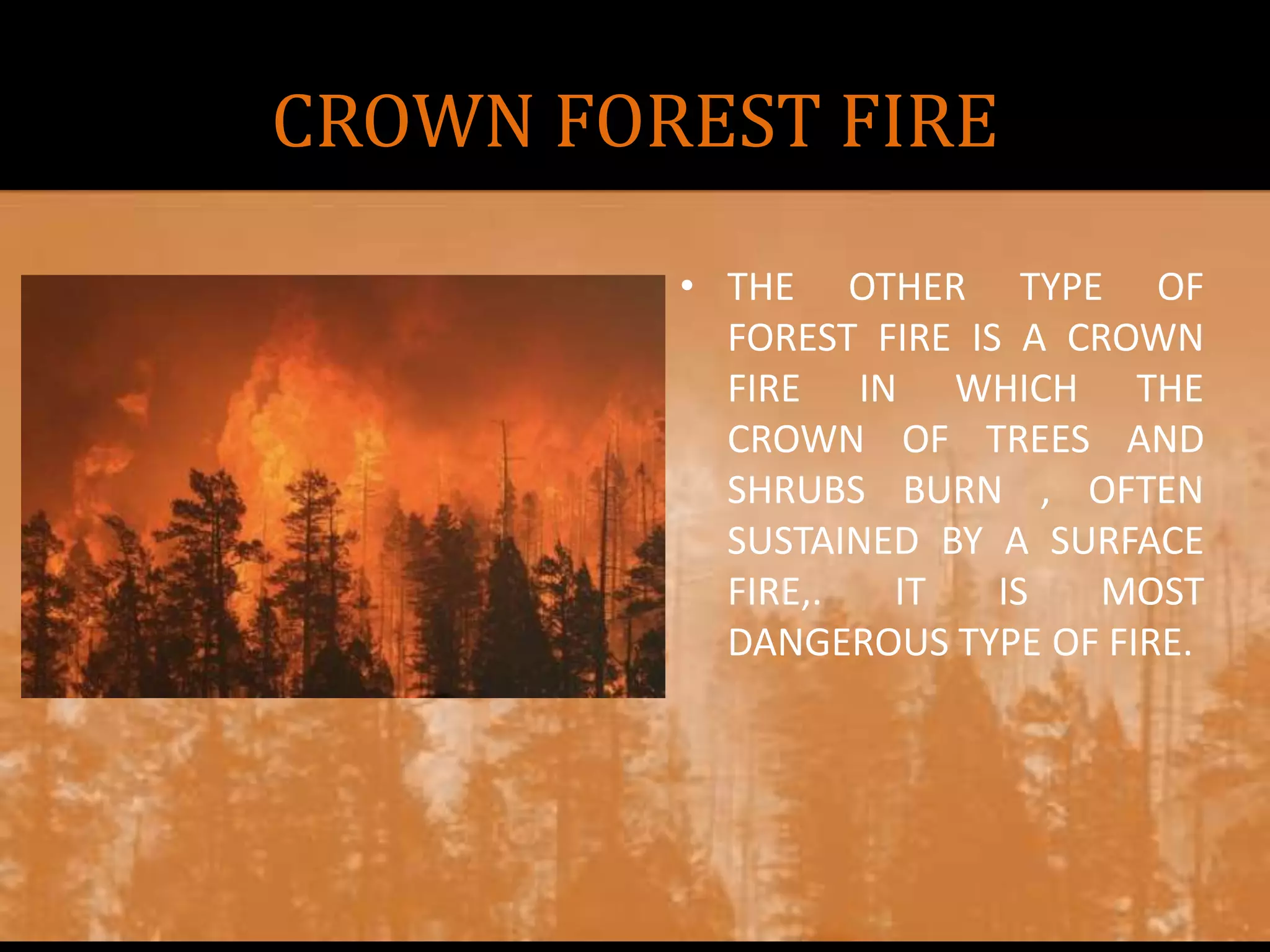 CROWN FOREST FIRE

• THE OTHER TYPE OF FOREST FIRE IS A CROWN FIRE IN WHICH THE CROWN OF TREES AND SHRUBS BURN , OFTEN SUSTAINED BY A SURFACE FIRE,. IT IS MOST DANGEROUS TYPE OF FIRE.